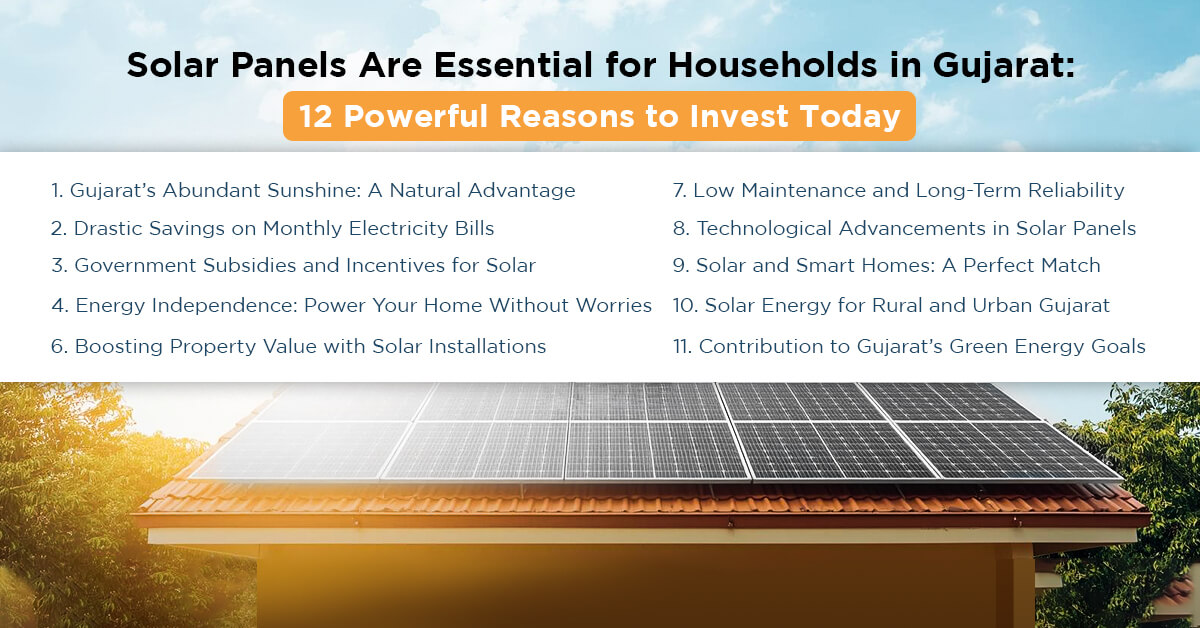 Solar Panels Are Essential for Households in Gujarat:
12 Powerful Reasons to Invest Today

1. Gujarat's Abundant Sunshine: A Natural Advantage
2. Drastic Savings on Monthly Electricity Bills
3. Government Subsidies and Incentives for Solar
4. Energy Independence: Power Your Home Without Worries
6. Boosting Property Value with Solar Installations

7. Low Maintenance and Long-Term Reliability
8. Technological Advancements in Solar Panels
9. Solar and Smart Homes: A Perfect Match
10. Solar Energy for Rural and Urban Gujarat
11. Contribution to Gujarat's Green Energy Goals